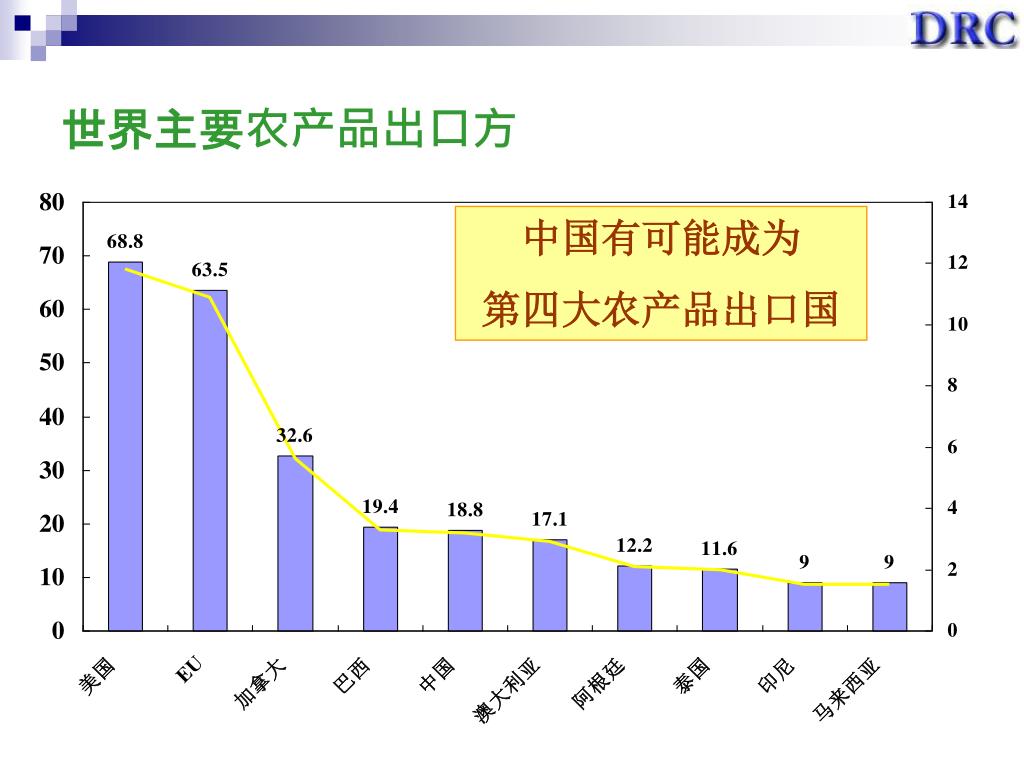 DRC

世界主要农产品出口方

中国有可能成为
第四大农产品出口国

80
70
60
50
40
30
20
10
0

14
12
10
8
6
4
2
0

68.8
63.5
32.6
19.4
18.8
17.1
12.2
11.6
9
9

美国
EU
加拿大
巴西
中国
澳大利亚
阿根廷
泰国
印尼
马来西亚